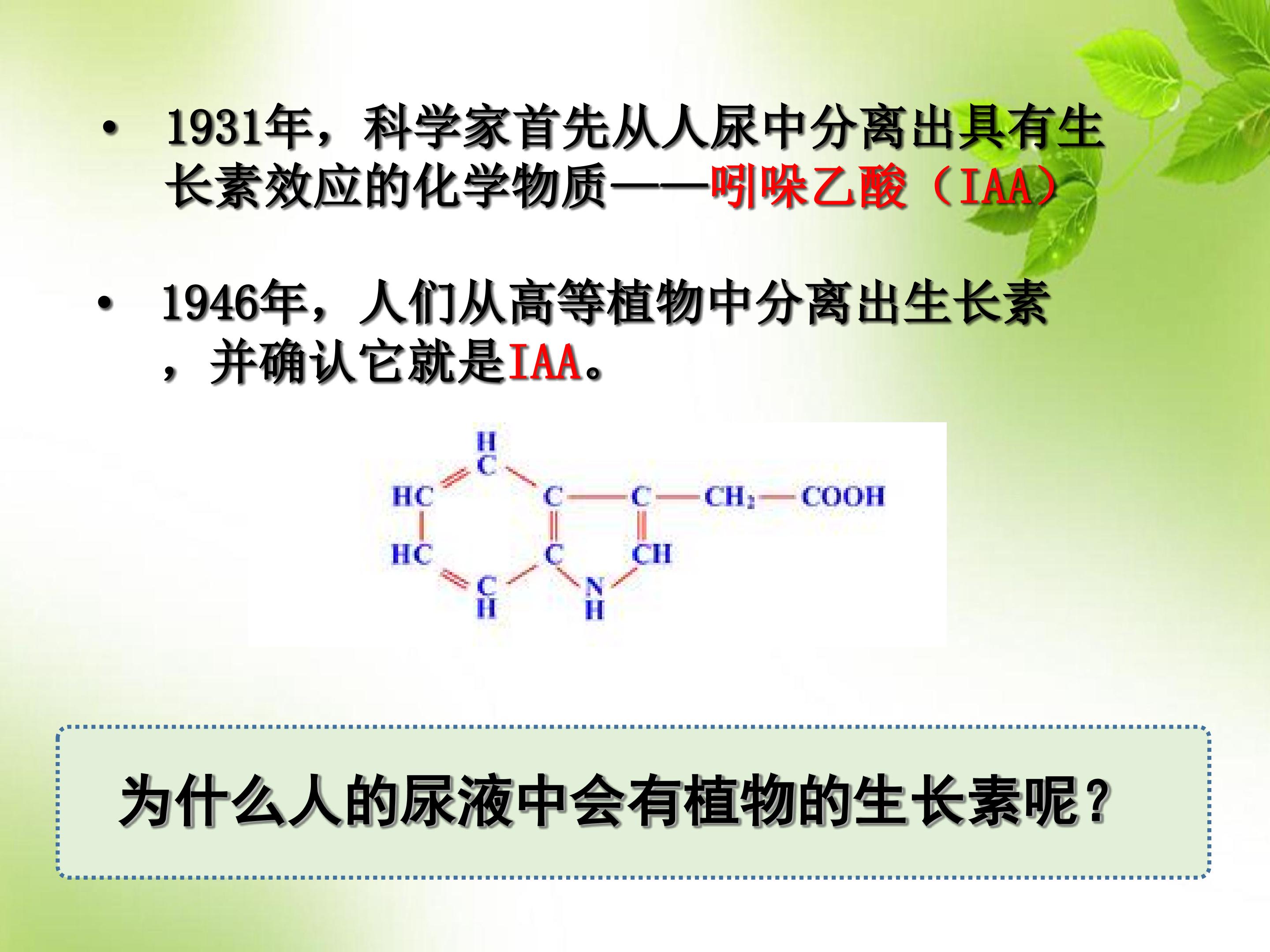 • 1931年，科学家首先从人尿中分离出具有生长素效应的化学物质——吲哚乙酸（IAA）

• 1946年，人们从高等植物中分离出生长素，并确认它就是IAA。

H
C
HC
C
C
$CH_2$
COOH
HC
C
CH
C
H
N
H

为什么人的尿液中会有植物的生长素呢？